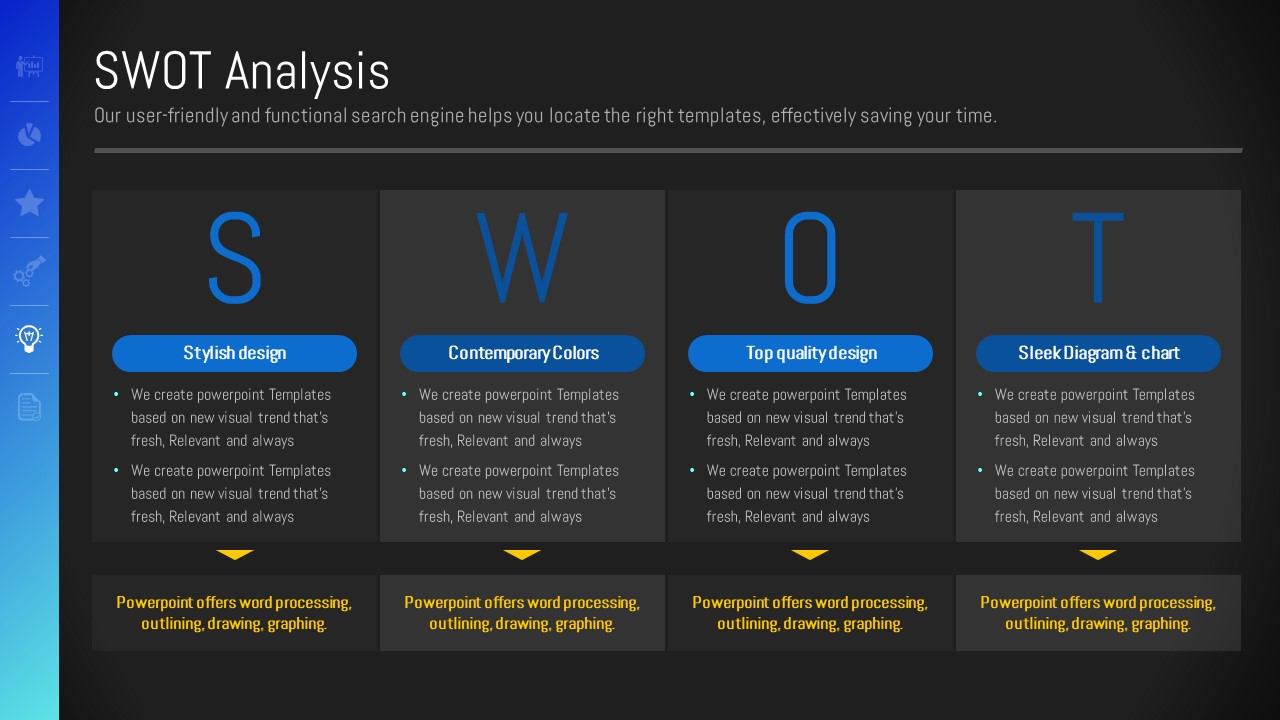 SWOT Analysis

Our user-friendly and functional search engine helps you locate the right templates, effectively saving your time.

S

Stylish design

- We create powerpoint Templates based on new visual trend that's fresh, Relevant and always
- We create powerpoint Templates based on new visual trend that's fresh, Relevant and always

Powerpoint offers word processing, outlining, drawing, graphing.

W

Contemporary Colors

- We create powerpoint Templates based on new visual trend that's fresh, Relevant and always
- We create powerpoint Templates based on new visual trend that's fresh, Relevant and always

Powerpoint offers word processing, outlining, drawing, graphing.

O

Top quality design

- We create powerpoint Templates based on new visual trend that's fresh, Relevant and always
- We create powerpoint Templates based on new visual trend that's fresh, Relevant and always

Powerpoint offers word processing, outlining, drawing, graphing.

T

Sleek Diagram & chart

- We create powerpoint Templates based on new visual trend that's fresh, Relevant and always
- We create powerpoint Templates based on new visual trend that's fresh, Relevant and always

Powerpoint offers word processing, outlining, drawing, graphing.